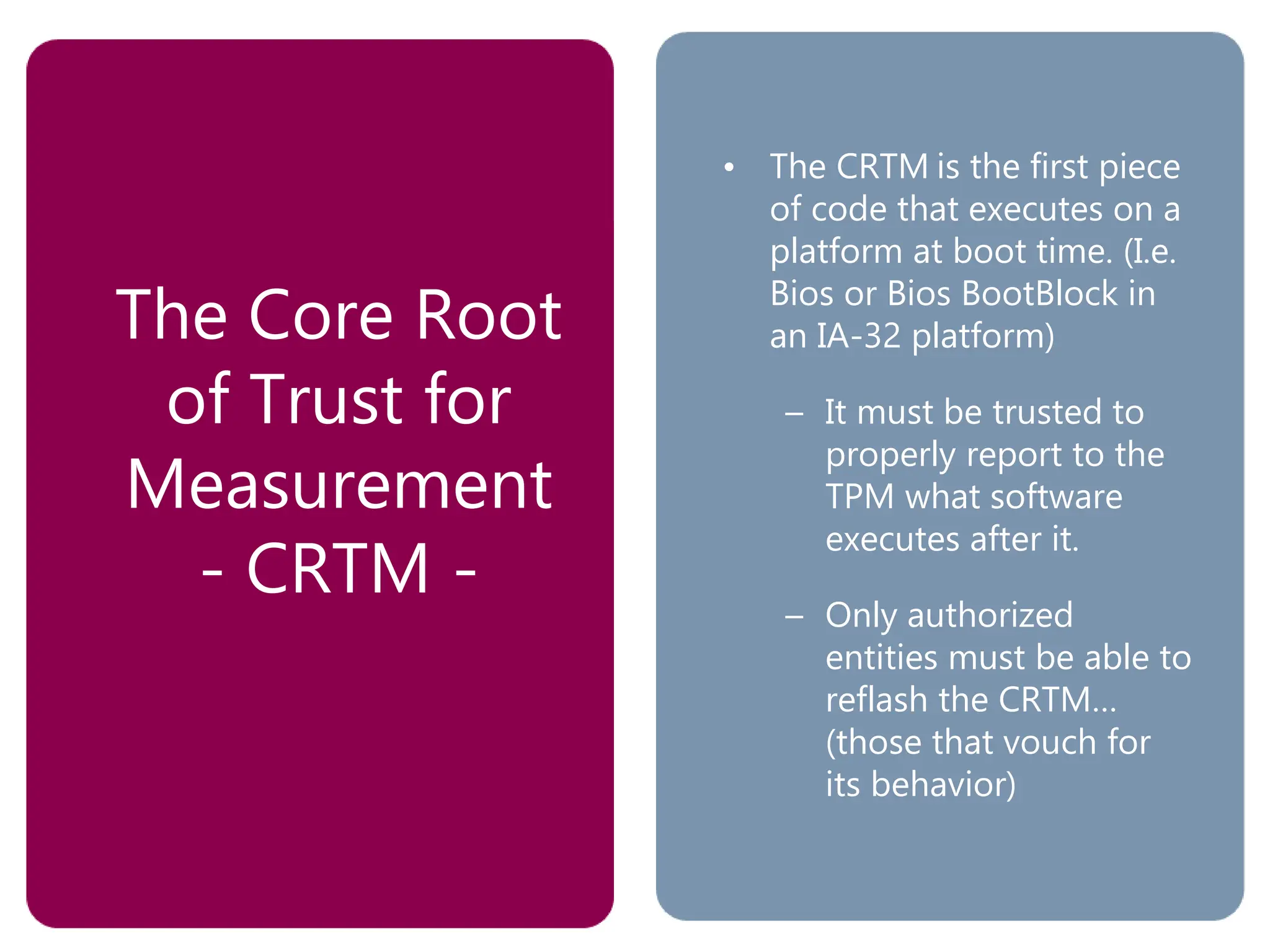 The Core Root of Trust for Measurement - CRTM -

• The CRTM is the first piece of code that executes on a platform at boot time. (I.e. Bios or Bios BootBlock in an IA-32 platform)

– It must be trusted to properly report to the TPM what software executes after it.

– Only authorized entities must be able to reflash the CRTM... (those that vouch for its behavior)